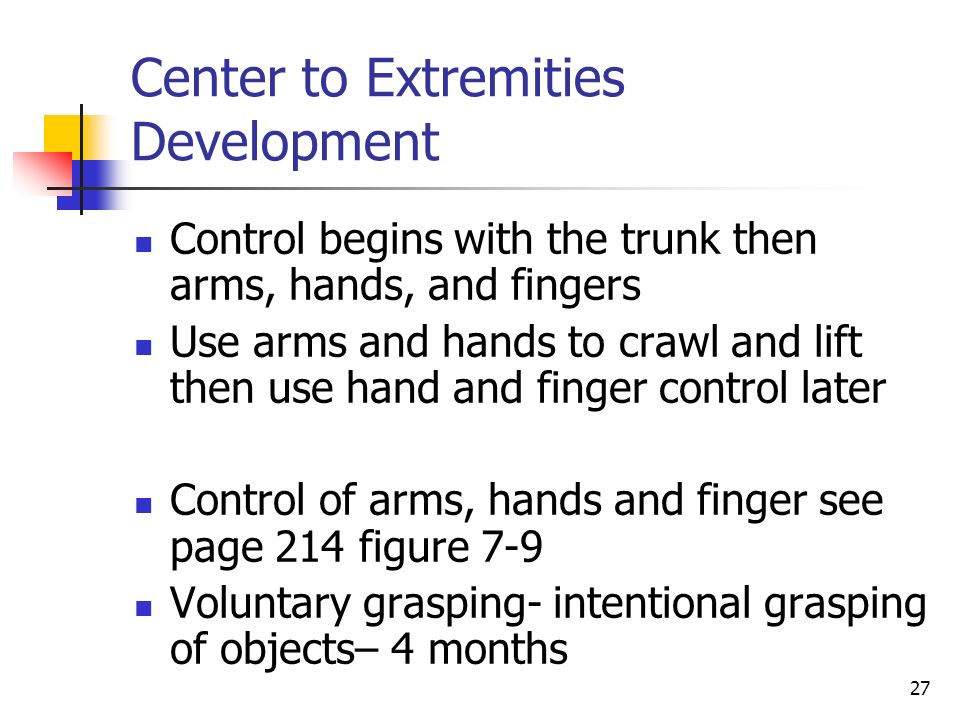 Center to Extremities Development

- Control begins with the trunk then arms, hands, and fingers
- Use arms and hands to crawl and lift then use hand and finger control later

- Control of arms, hands and finger see page 214 figure 7-9
- Voluntary grasping- intentional grasping of objects– 4 months

27